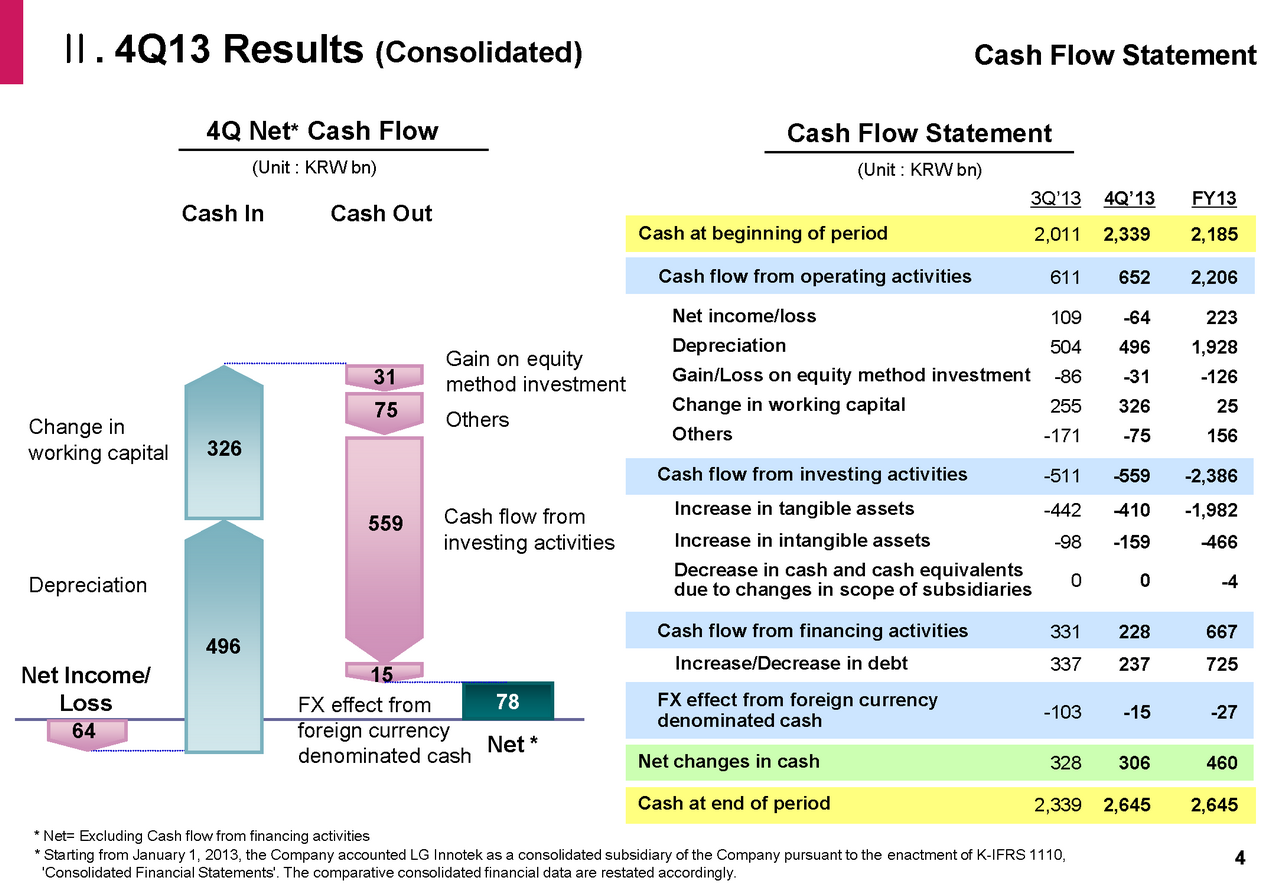 Ⅱ. 4Q13 Results (Consolidated)

Cash Flow Statement

4Q Net* Cash Flow

(Unit : KRW bn)

Cash In Cash Out

Change in working capital 326

Depreciation 496

Net Income/ Loss 64

31 Gain on equity method investment

75 Others

559 Cash flow from investing activities

15 FX effect from foreign currency denominated cash

78 Net *

Cash Flow Statement

(Unit : KRW bn)

| | 3Q'13 | 4Q'13 | FY13 |
|---|---|---|---|
| Cash at beginning of period | 2,011 | 2,339 | 2,185 |
| Cash flow from operating activities | 611 | 652 | 2,206 |
| Net income/loss | 109 | -64 | 223 |
| Depreciation | 504 | 496 | 1,928 |
| Gain/Loss on equity method investment | -86 | -31 | -126 |
| Change in working capital | 255 | 326 | 25 |
| Others | -171 | -75 | 156 |
| Cash flow from investing activities | -511 | -559 | -2,386 |
| Increase in tangible assets | -442 | -410 | -1,982 |
| Increase in intangible assets | -98 | -159 | -466 |
| Decrease in cash and cash equivalents due to changes in scope of subsidiaries | 0 | 0 | -4 |
| Cash flow from financing activities | 331 | 228 | 667 |
| Increase/Decrease in debt | 337 | 237 | 725 |
| FX effect from foreign currency denominated cash | -103 | -15 | -27 |
| Net changes in cash | 328 | 306 | 460 |
| Cash at end of period | 2,339 | 2,645 | 2,645 |

* Net= Excluding Cash flow from financing activities
* Starting from January 1, 2013, the Company accounted LG Innotek as a consolidated subsidiary of the Company pursuant to the enactment of K-IFRS 1110, 'Consolidated Financial Statements'. The comparative consolidated financial data are restated accordingly.

4